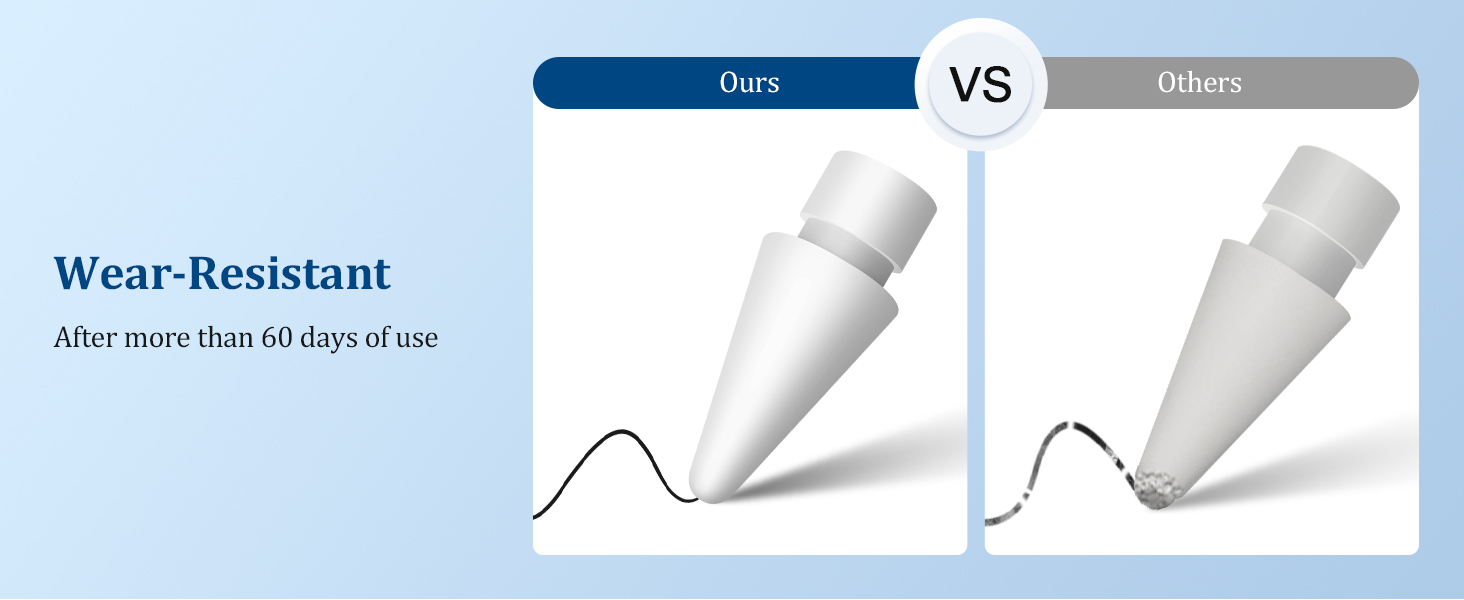 Wear-Resistant

After more than 60 days of use

Ours

VS

Others